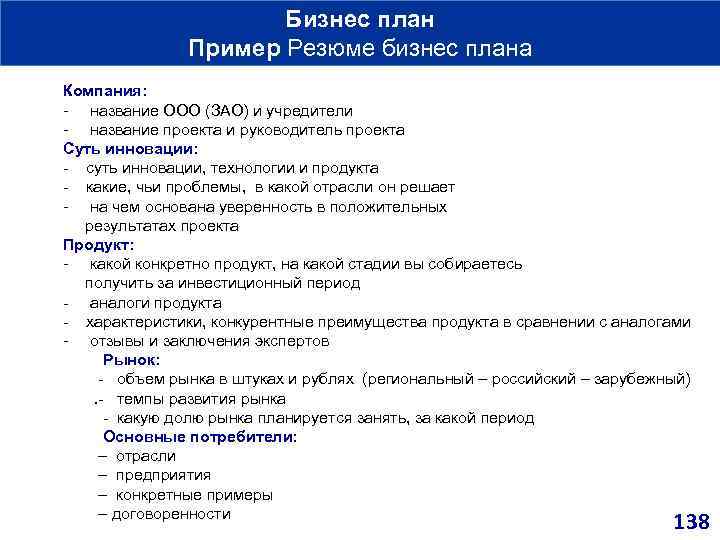 Бизнес план
Пример Резюме бизнес плана

Компания:
- название ООО (ЗАО) и учредители
- название проекта и руководитель проекта
Суть инновации:
- суть инновации, технологии и продукта
- какие, чьи проблемы, в какой отрасли он решает
- на чем основана уверенность в положительных результатах проекта
Продукт:
- какой конкретно продукт, на какой стадии вы собираетесь получить за инвестиционный период
- аналоги продукта
- характеристики, конкурентные преимущества продукта в сравнении с аналогами
- отзывы и заключения экспертов
Рынок:
- объем рынка в штуках и рублях (региональный – российский – зарубежный)
.- темпы развития рынка
- какую долю рынка планируется занять, за какой период
Основные потребители:
– отрасли
– предприятия
– конкретные примеры
– договоренности

138